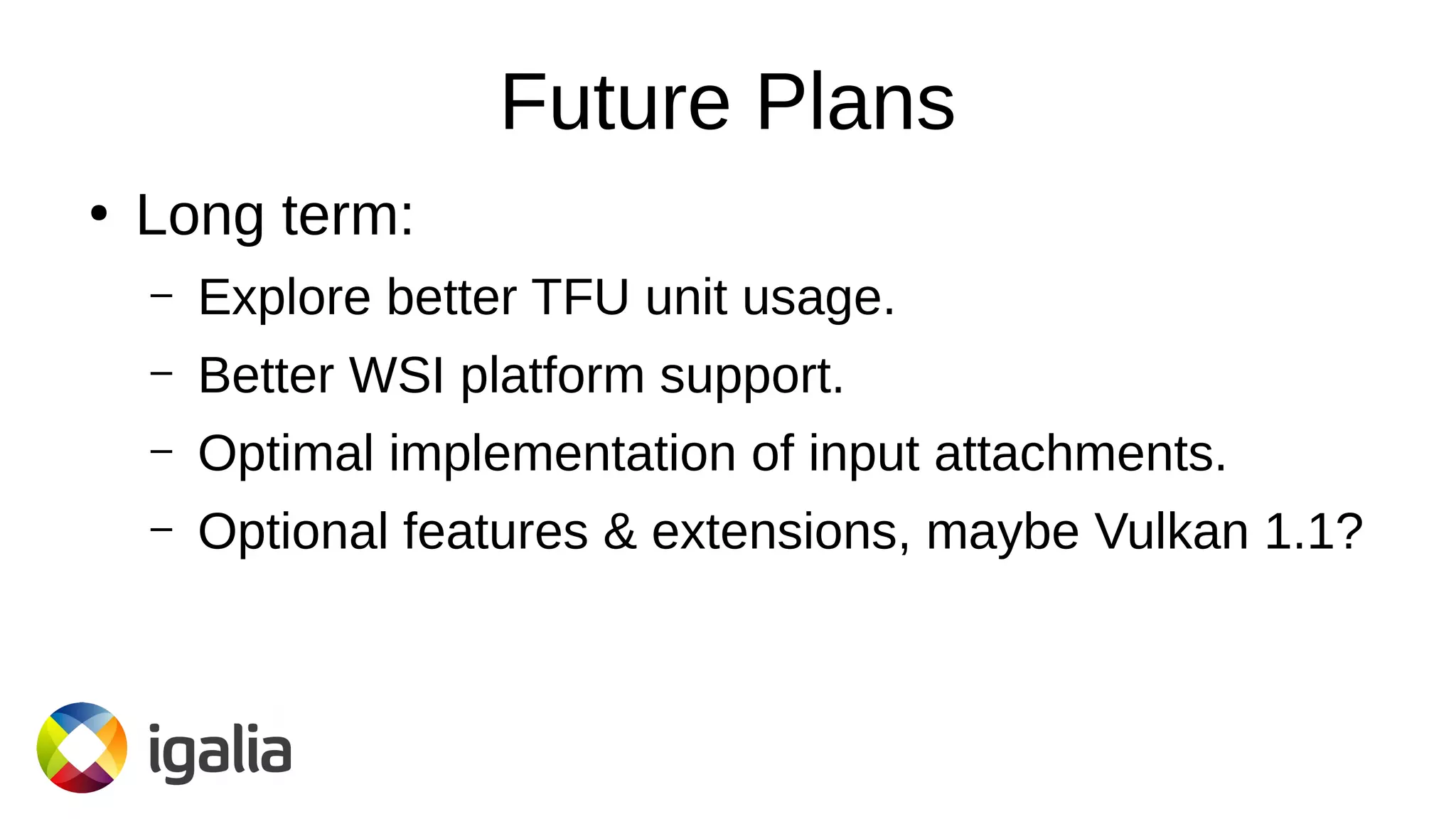 Future Plans

• Long term:

– Explore better TFU unit usage.

– Better WSI platform support.

– Optimal implementation of input attachments.

– Optional features & extensions, maybe Vulkan 1.1?

igalia